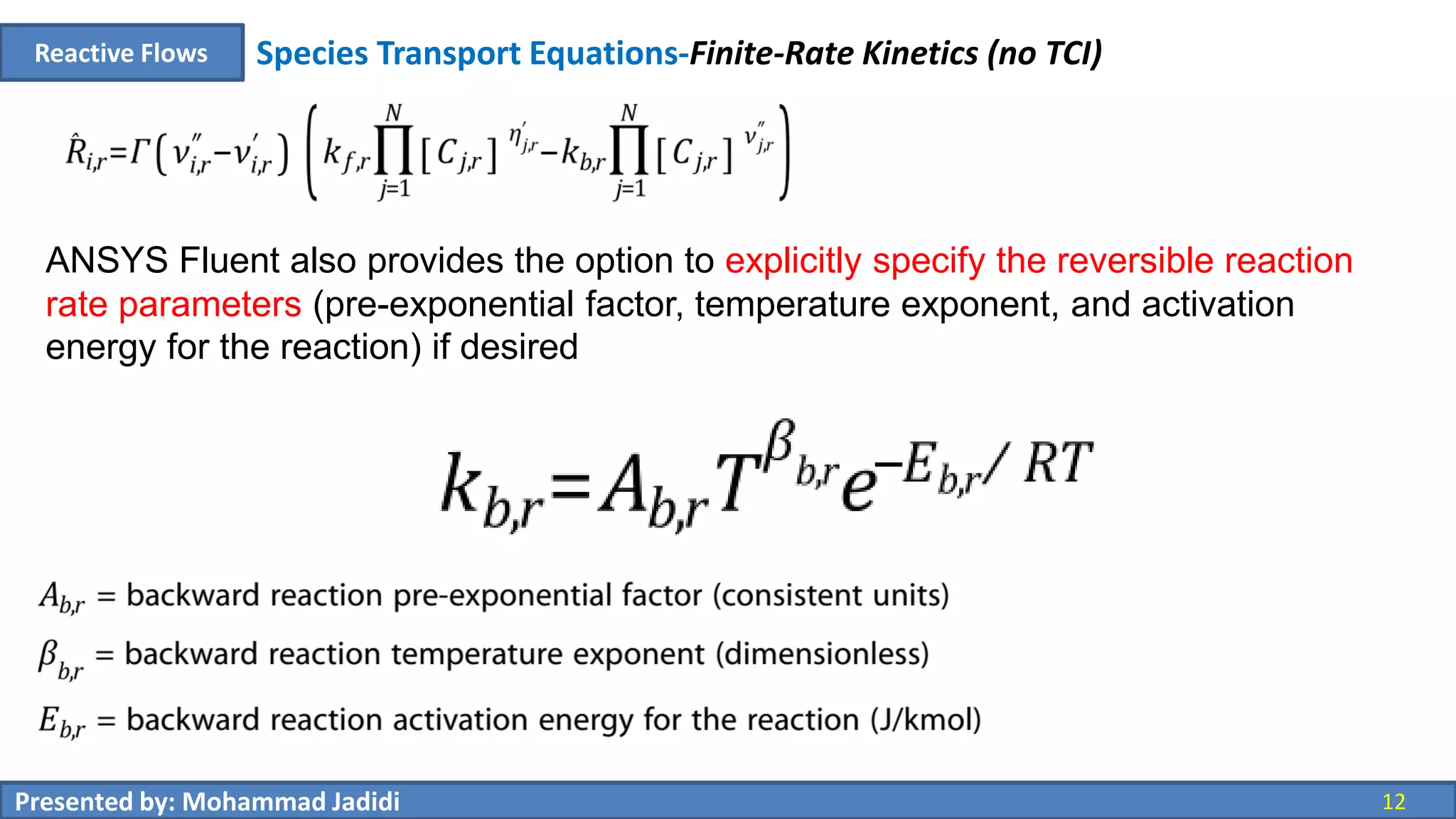 Reactive Flows

Species Transport Equations-Finite-Rate Kinetics (no TCI)

$\hat{R}_{i,r}=\Gamma\left(\nu''_{i,r}-\nu'_{i,r}\right)\left(k_{f,r}\prod_{j=1}^{N}[C_{j,r}]^{\eta'_{j,r}}-k_{b,r}\prod_{j=1}^{N}[C_{j,r}]^{\nu''_{j,r}}\right)$

ANSYS Fluent also provides the option to explicitly specify the reversible reaction rate parameters (pre-exponential factor, temperature exponent, and activation energy for the reaction) if desired

$k_{b,r}=A_{b,r}T^{\beta_{b,r}}e^{-E_{b,r}/RT}$

$A_{b,r}$ = backward reaction pre-exponential factor (consistent units)

$\beta_{b,r}$ = backward reaction temperature exponent (dimensionless)

$E_{b,r}$ = backward reaction activation energy for the reaction (J/kmol)

Presented by: Mohammad Jadidi

12